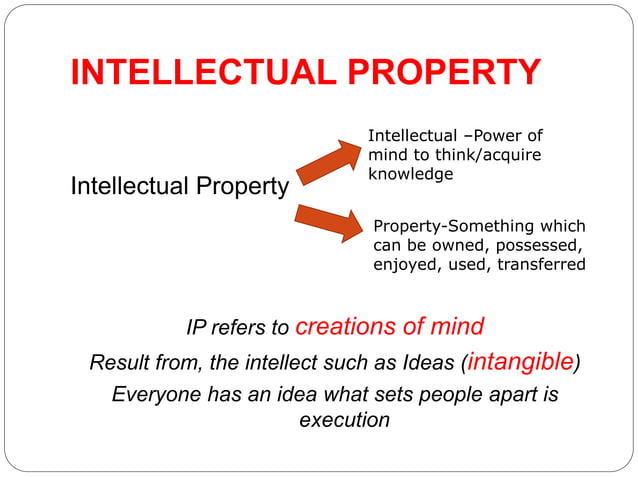 INTELLECTUAL PROPERTY

Intellectual Property

Intellectual –Power of mind to think/acquire knowledge

Property-Something which can be owned, possessed, enjoyed, used, transferred

IP refers to creations of mind

Result from, the intellect such as Ideas (intangible)

Everyone has an idea what sets people apart is execution